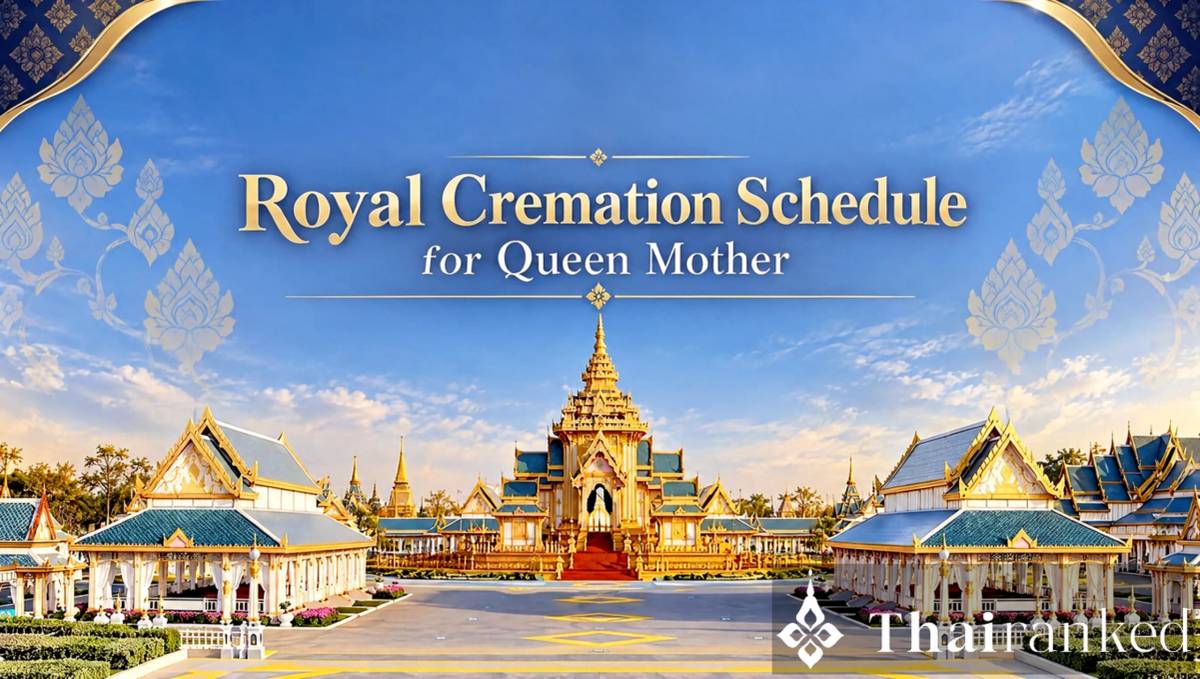 Royal Cremation Schedule
for Queen Mother

Thairanked